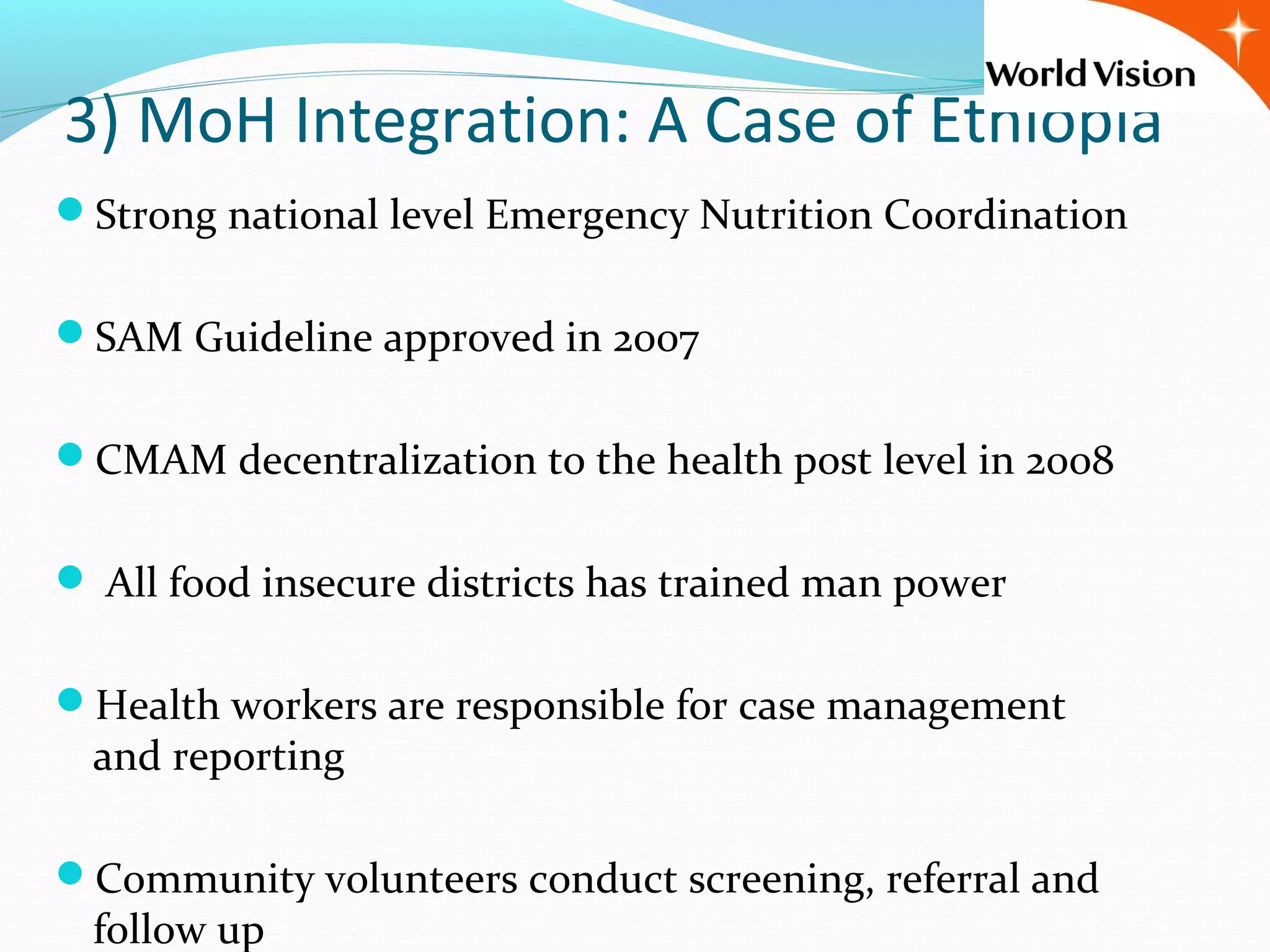 World Vision

3) MoH Integration: A Case of Ethiopia

Strong national level Emergency Nutrition Coordination

SAM Guideline approved in 2007

CMAM decentralization to the health post level in 2008

All food insecure districts has trained man power

Health workers are responsible for case management and reporting

Community volunteers conduct screening, referral and follow up